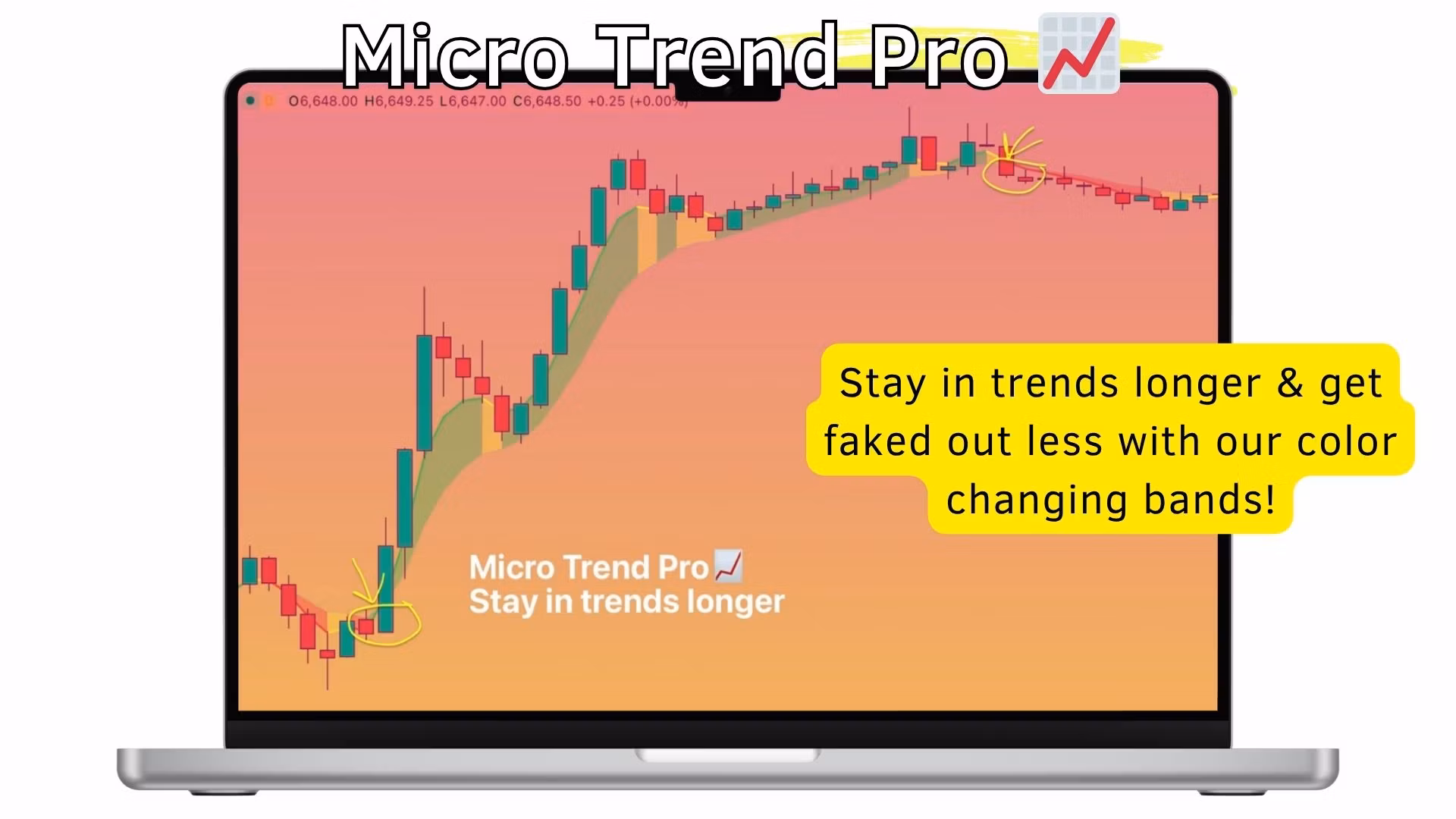 Micro Trend Pro 📈

O6,648.00 H6,649.25 L6,647.00 C6,648.50 +0.25 (+0.00%)

Stay in trends longer & get faked out less with our color changing bands!

Micro Trend Pro📈
Stay in trends longer